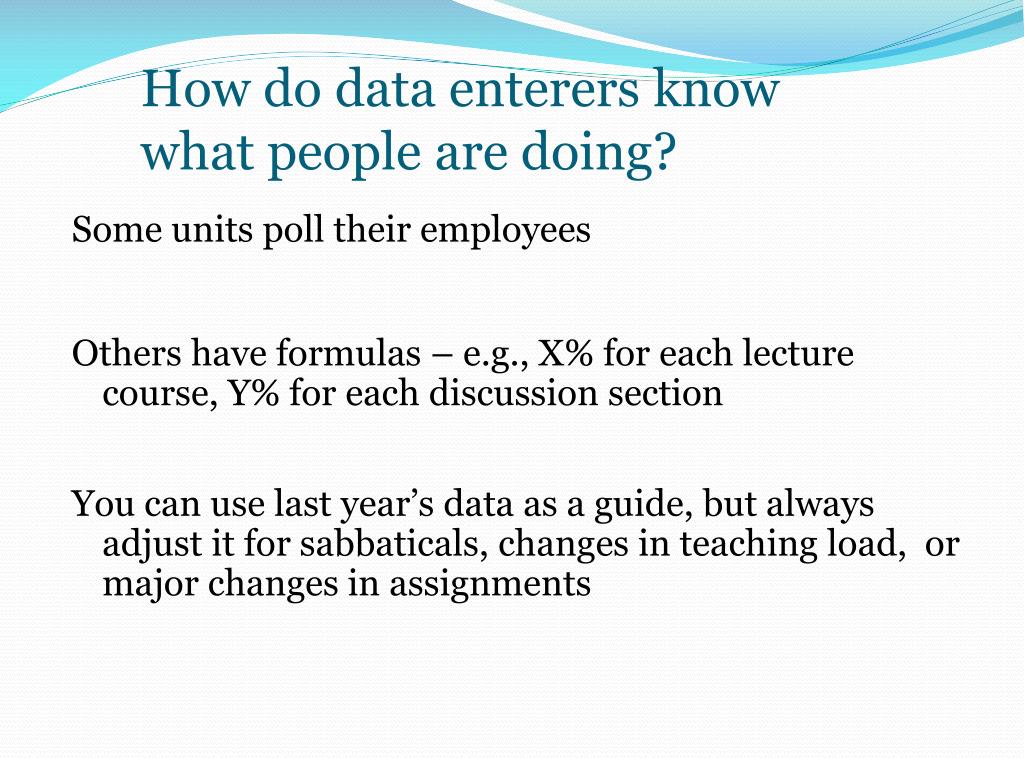 How do data enterers know what people are doing?

Some units poll their employees

Others have formulas – e.g., X% for each lecture course, Y% for each discussion section

You can use last year’s data as a guide, but always adjust it for sabbaticals, changes in teaching load, or major changes in assignments